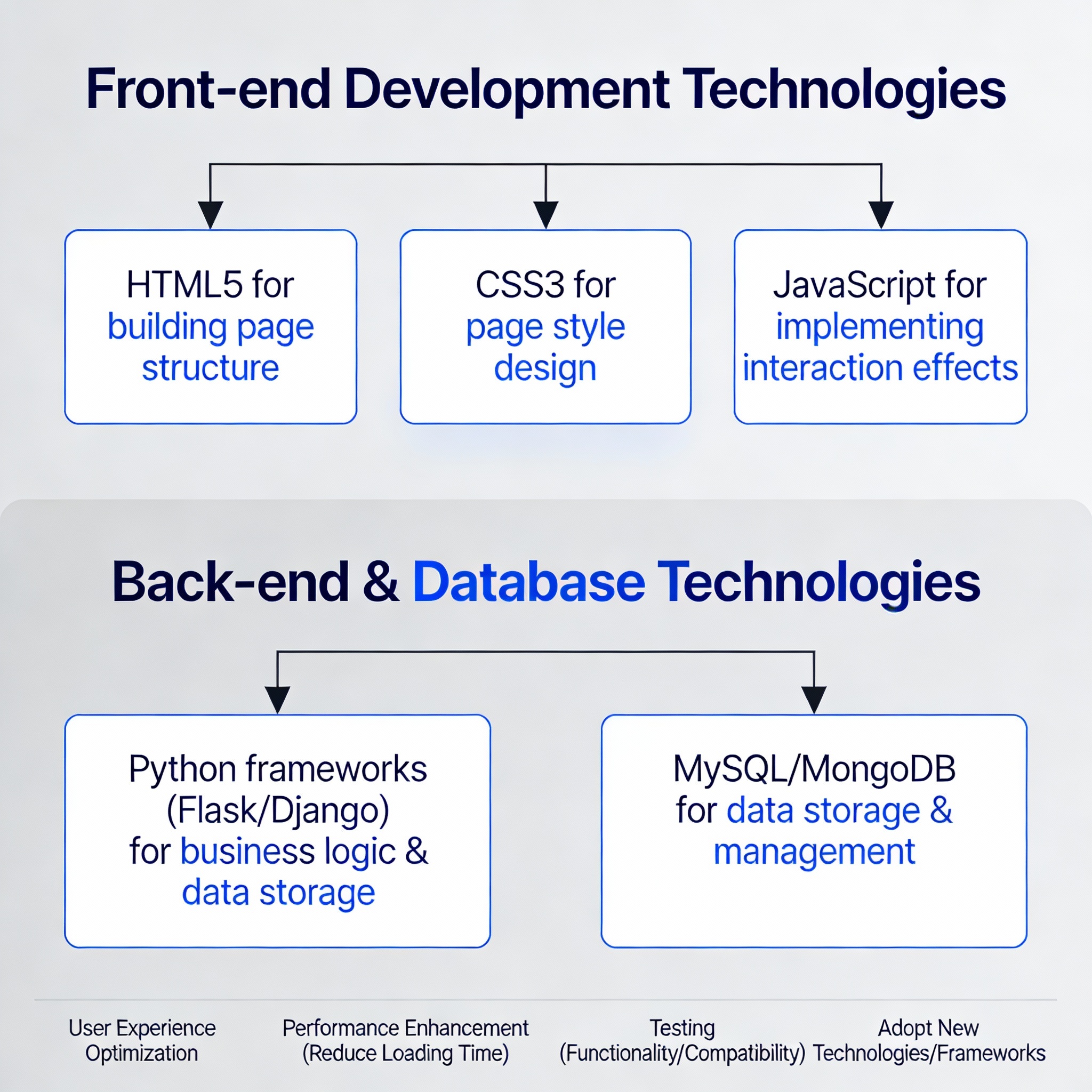 Front-end Development Technologies

HTML5 for building page structure

CSS3 for page style design

JavaScript for implementing interaction effects

Back-end & Database Technologies

Python frameworks (Flask/Django) for business logic & data storage

MySQL/MongoDB for data storage & management

User Experience Optimization

Performance Enhancement (Reduce Loading Time)

Testing (Functionality/Compatibility)

Adopt New Technologies/Frameworks